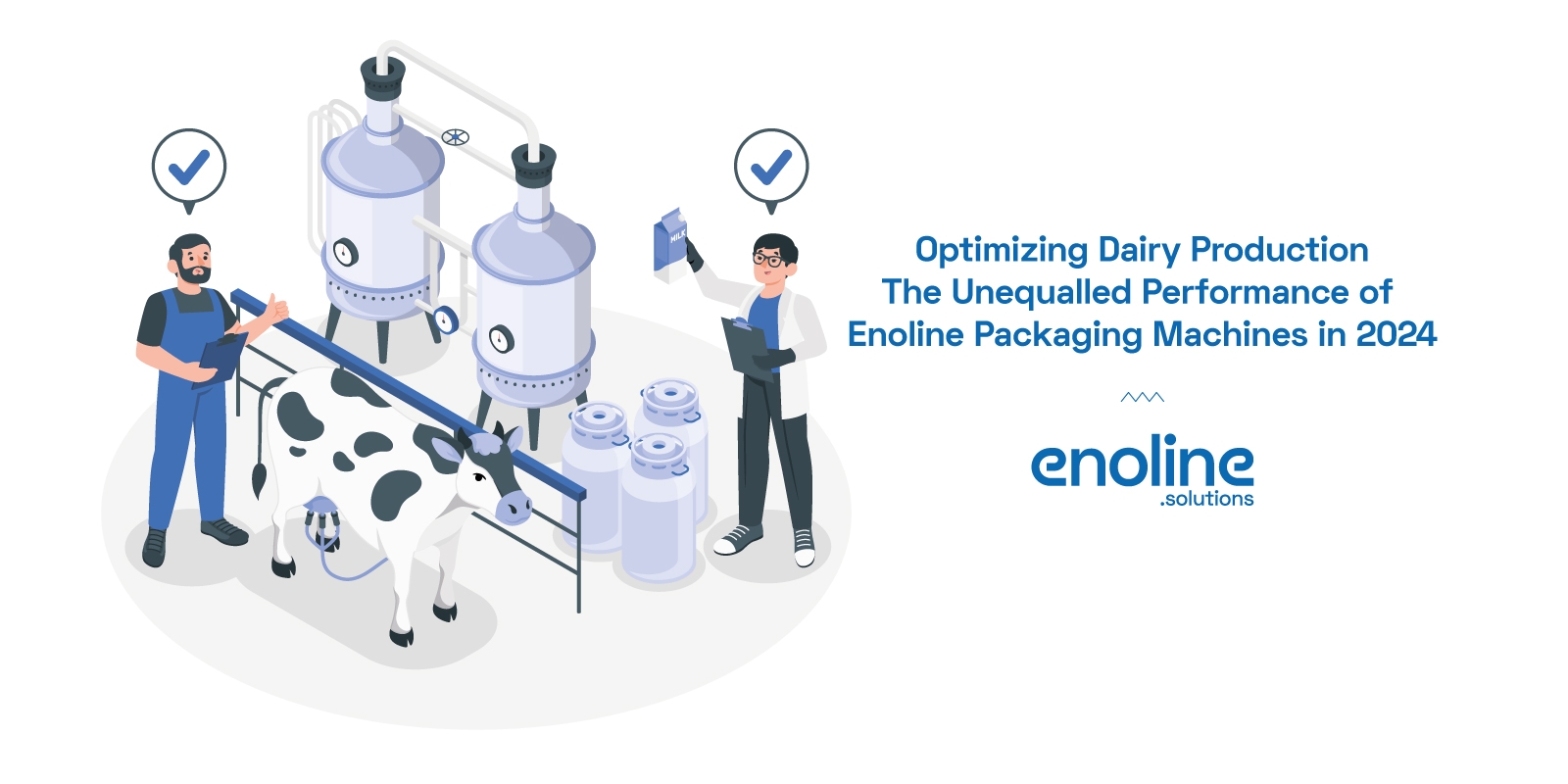 MILK

Optimizing Dairy Production
The Unequalled Performance of
Enoline Packaging Machines in 2024

enoline
.solutions